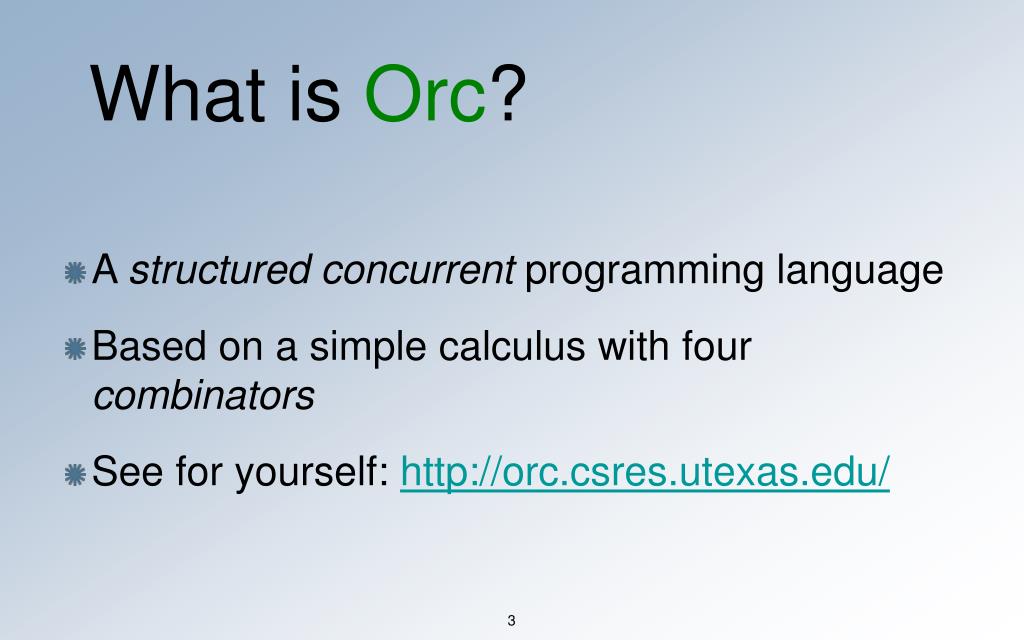 What is Orc?

A structured concurrent programming language

Based on a simple calculus with four combinators

See for yourself: http://orc.csres.utexas.edu/

3